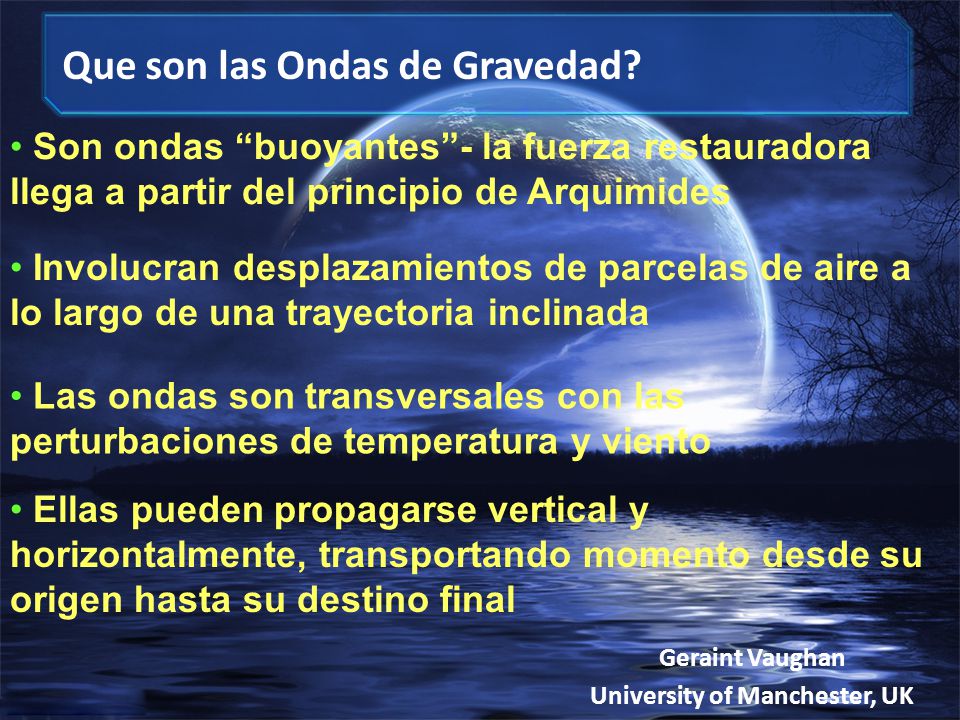 Que son las Ondas de Gravedad?

• Son ondas “buoyantes”- la fuerza restauradora llega a partir del principio de Arquimides

• Involucran desplazamientos de parcelas de aire a lo largo de una trayectoria inclinada

• Las ondas son transversales con las perturbaciones de temperatura y viento

• Ellas pueden propagarse vertical y horizontalmente, transportando momento desde su origen hasta su destino final

Geraint Vaughan
University of Manchester, UK